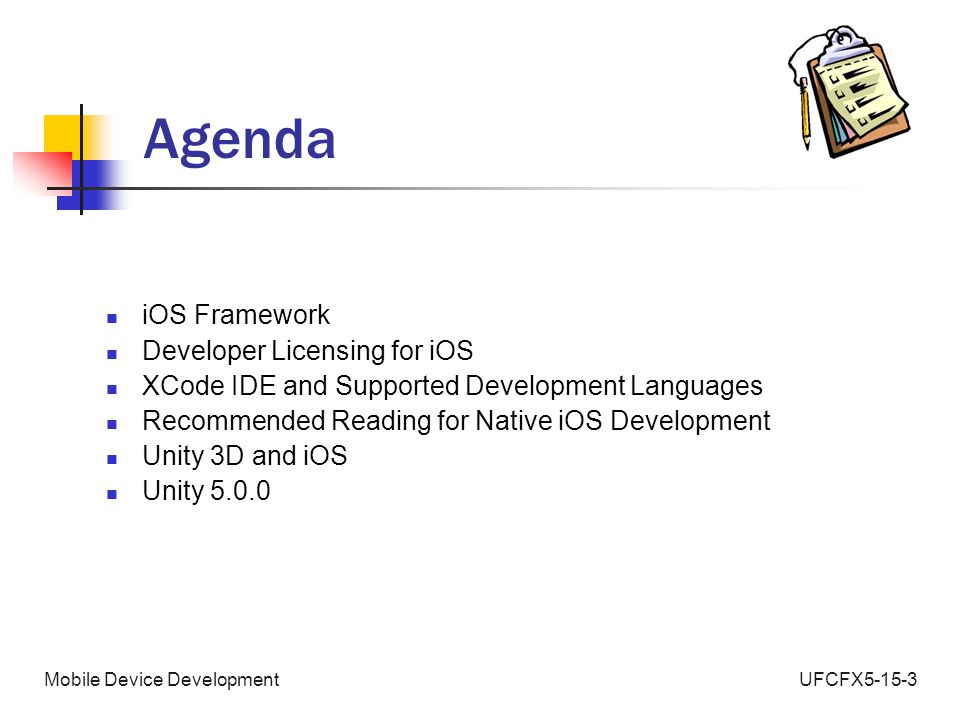 Agenda

- iOS Framework
- Developer Licensing for iOS
- XCode IDE and Supported Development Languages
- Recommended Reading for Native iOS Development
- Unity 3D and iOS
- Unity 5.0.0

Mobile Device Development

UFCFX5-15-3